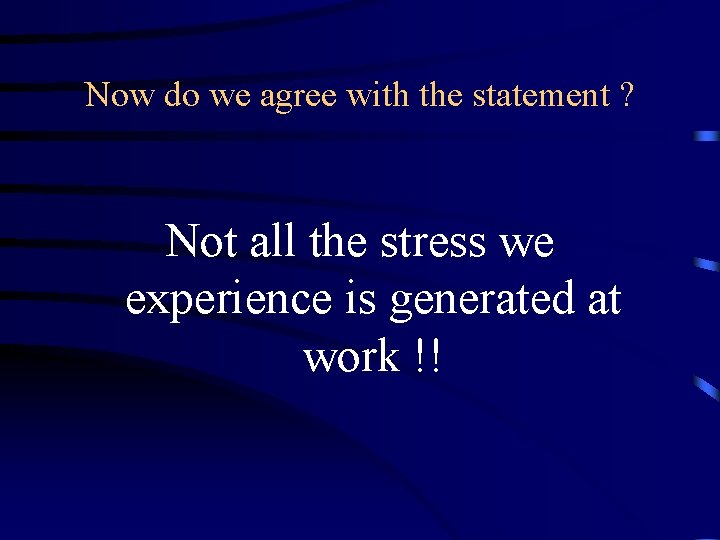 Now do we agree with the statement ?

Not all the stress we experience is generated at work !!